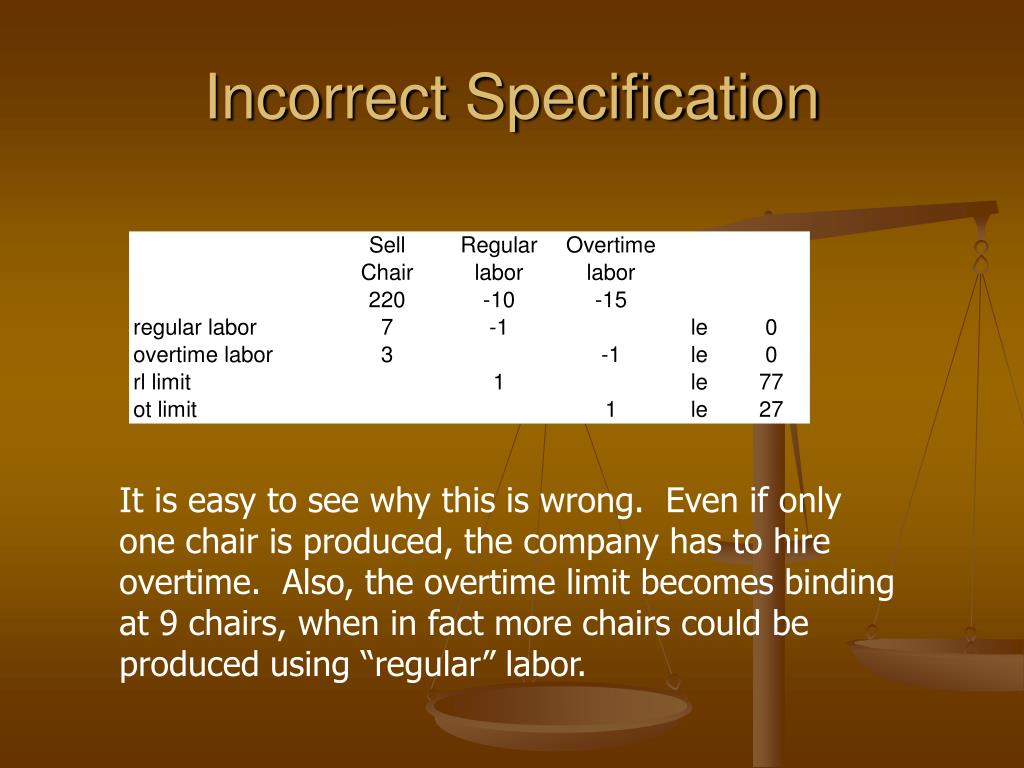 Incorrect Specification

| | Sell Chair | Regular labor | Overtime labor | | |
|---|---|---|---|---|---|
| | 220 | -10 | -15 | | |
| regular labor | 7 | -1 | | le | 0 |
| overtime labor | 3 | | -1 | le | 0 |
| rl limit | | 1 | | le | 77 |
| ot limit | | | 1 | le | 27 |

It is easy to see why this is wrong. Even if only one chair is produced, the company has to hire overtime. Also, the overtime limit becomes binding at 9 chairs, when in fact more chairs could be produced using “regular” labor.